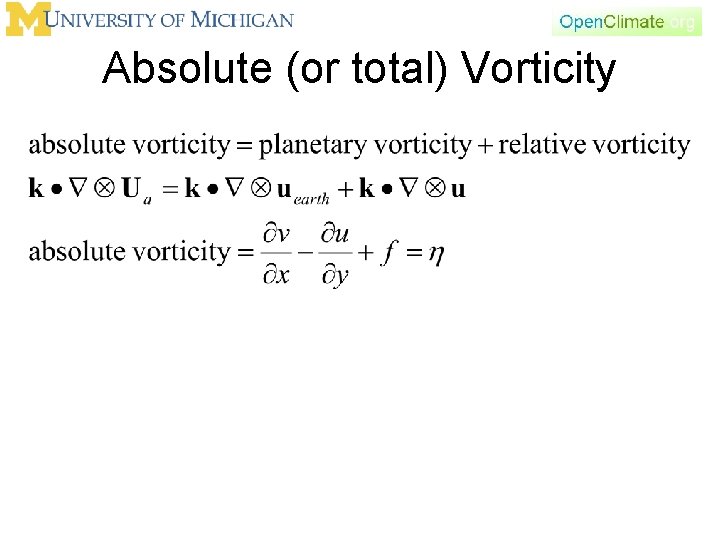 M UNIVERSITY OF MICHIGAN

OpenClimate.org

Absolute (or total) Vorticity

absolute vorticity = planetary vorticity + relative vorticity

$\mathbf{k} \bullet \nabla \otimes \mathbf{U}_a = \mathbf{k} \bullet \nabla \otimes \mathbf{u}_{earth} + \mathbf{k} \bullet \nabla \otimes \mathbf{u}$

absolute vorticity $= \frac{\partial v}{\partial x} - \frac{\partial u}{\partial y} + f = \eta$